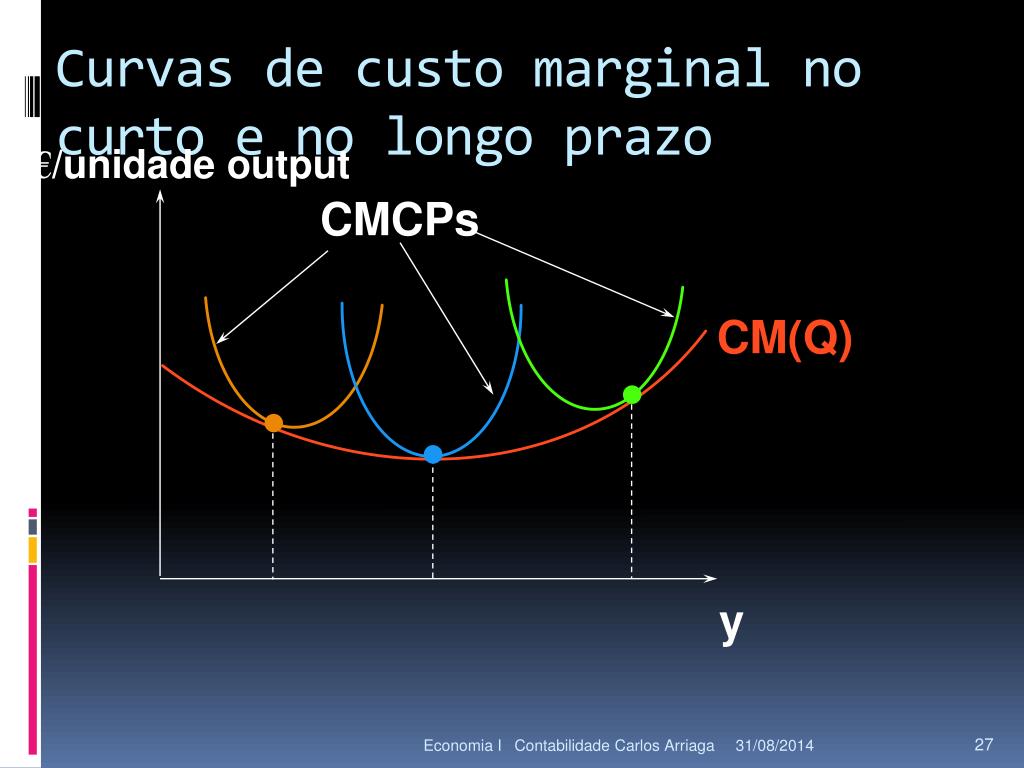 Curvas de custo marginal no curto e no longo prazo

€/unidade output

CMCPs

CM(Q)

y

Economia I Contabilidade Carlos Arriaga 31/08/2014 27